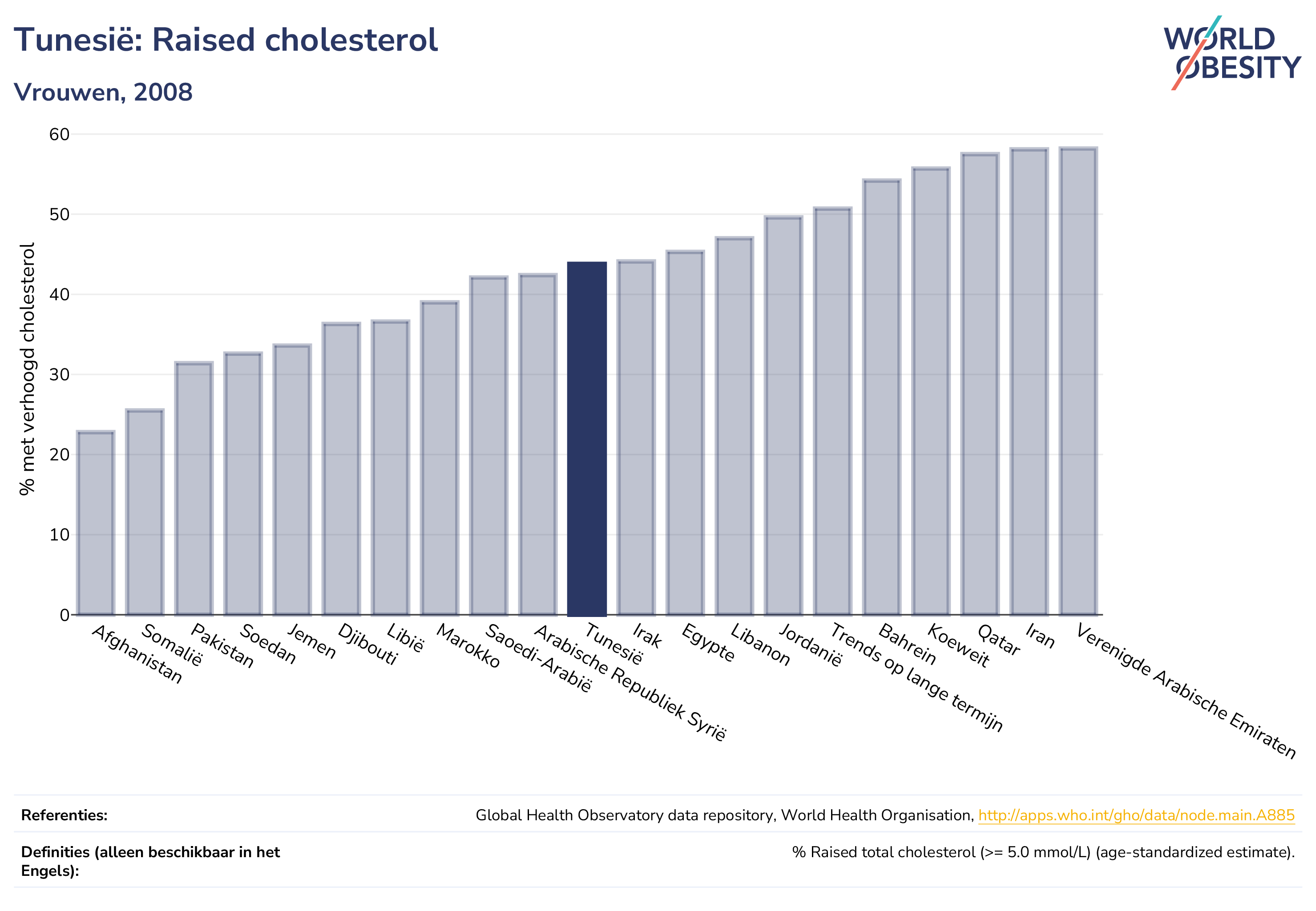 Tunesië: Raised cholesterol

Vrouwen, 2008

WORLD OBESITY

% met verhoogd cholesterol

60
50
40
30
20
10
0

Afghanistan
Somalië
Pakistan
Soedan
Jemen
Djibouti
Libië
Marokko
Saoedi-Arabië
Arabische Republiek Syrië
Tunesië
Irak
Egypte
Libanon
Jordanië
Trends op lange termijn
Bahrein
Koeweit
Qatar
Iran
Verenigde Arabische Emiraten

| Referenties: | Global Health Observatory data repository, World Health Organisation, http://apps.who.int/gho/data/node.main.A885 |
|---|---|
| Definities (alleen beschikbaar in het Engels): | % Raised total cholesterol (>= 5.0 mmol/L) (age-standardized estimate). |